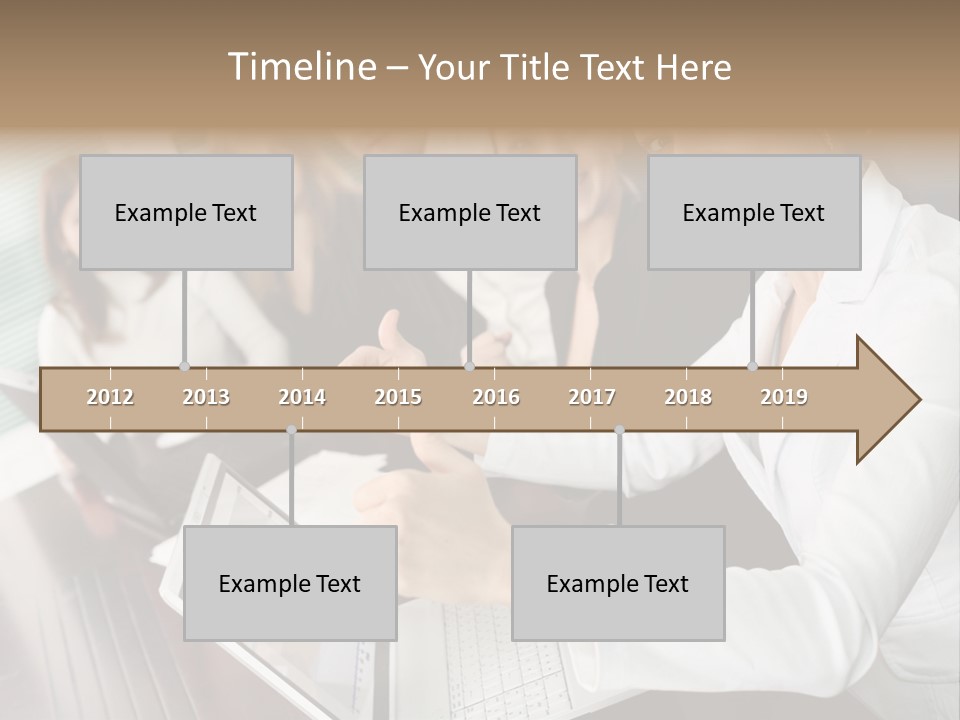 Timeline – Your Title Text Here

Example Text

Example Text

Example Text

2012 2013 2014 2015 2016 2017 2018 2019

Example Text

Example Text